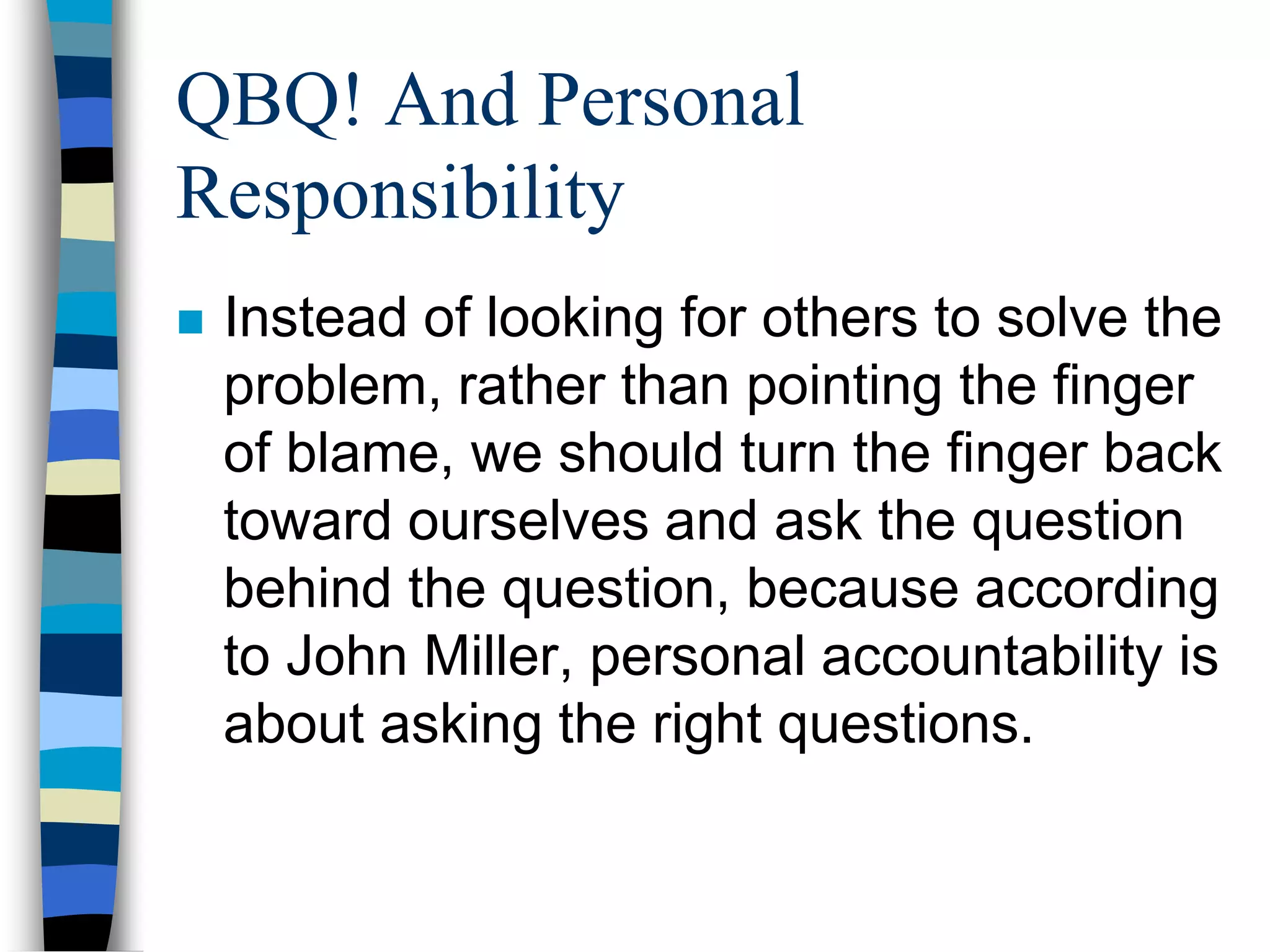 QBQ! And Personal Responsibility

Instead of looking for others to solve the problem, rather than pointing the finger of blame, we should turn the finger back toward ourselves and ask the question behind the question, because according to John Miller, personal accountability is about asking the right questions.